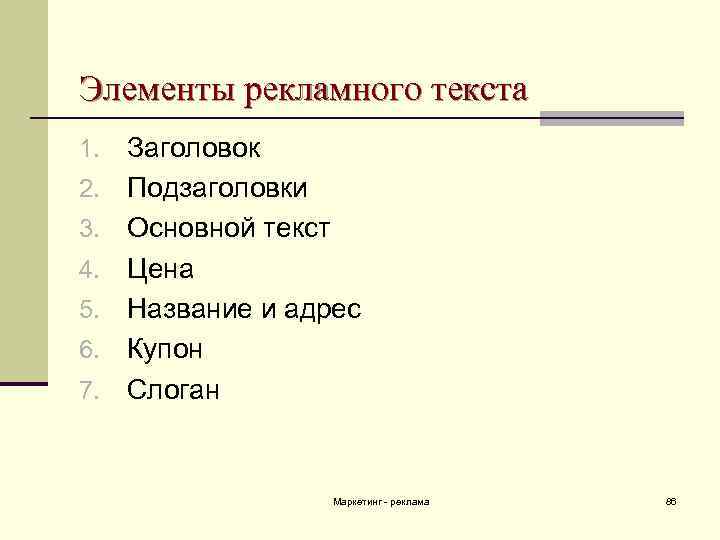 Элементы рекламного текста

1. Заголовок
2. Подзаголовки
3. Основной текст
4. Цена
5. Название и адрес
6. Купон
7. Слоган

Маркетинг - реклама

86